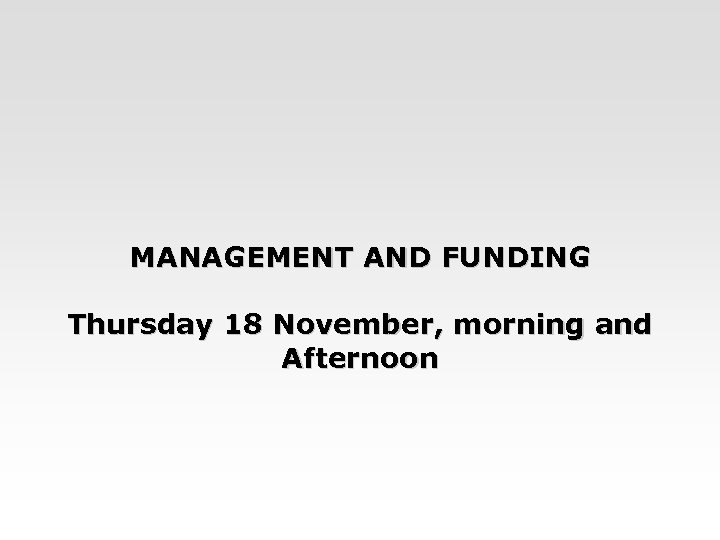 MANAGEMENT AND FUNDING

Thursday 18 November, morning and Afternoon